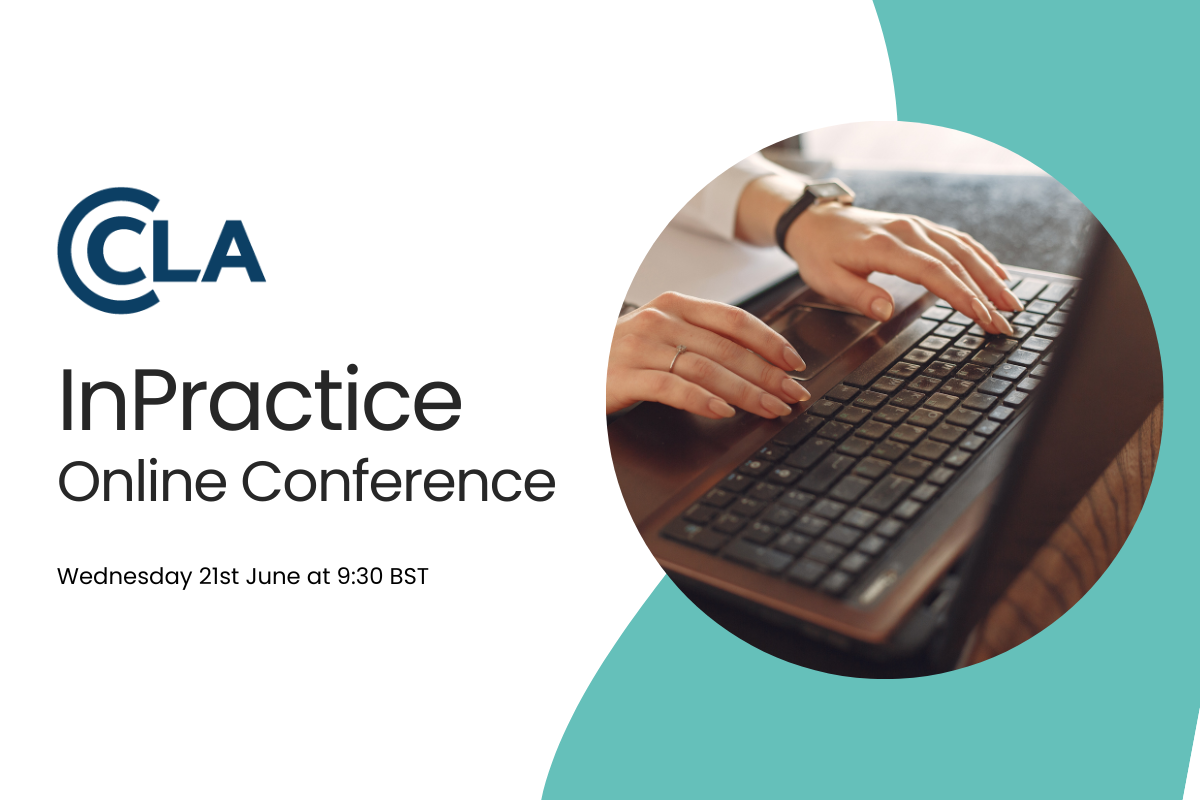 CLA

InPractice
Online Conference

Wednesday 21st June at 9:30 BST